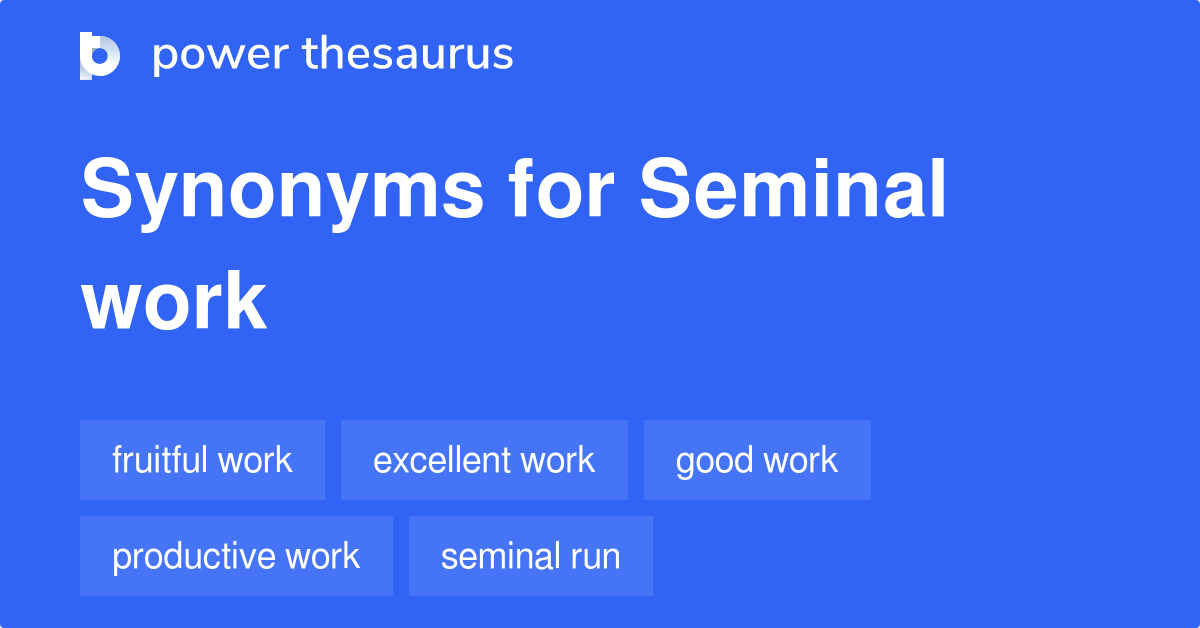 power thesaurus

Synonyms for Seminal work

fruitful work
excellent work
good work
productive work
seminal run